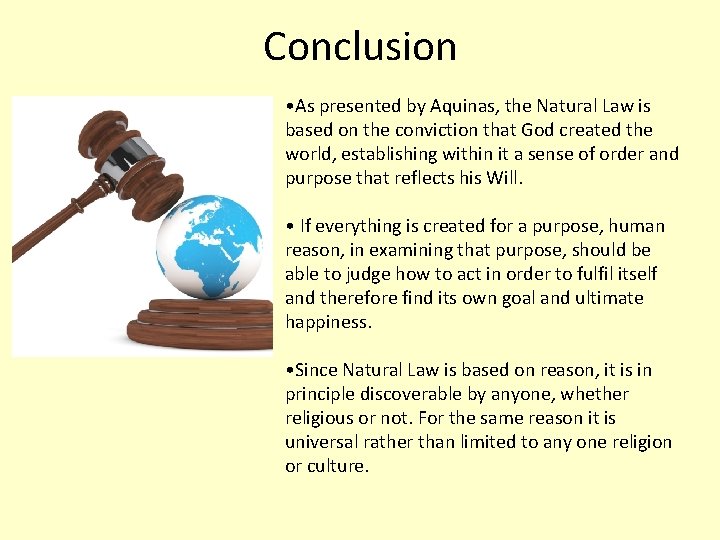 Conclusion

• As presented by Aquinas, the Natural Law is based on the conviction that God created the world, establishing within it a sense of order and purpose that reflects his Will.

• If everything is created for a purpose, human reason, in examining that purpose, should be able to judge how to act in order to fulfil itself and therefore find its own goal and ultimate happiness.

• Since Natural Law is based on reason, it is in principle discoverable by anyone, whether religious or not. For the same reason it is universal rather than limited to any one religion or culture.